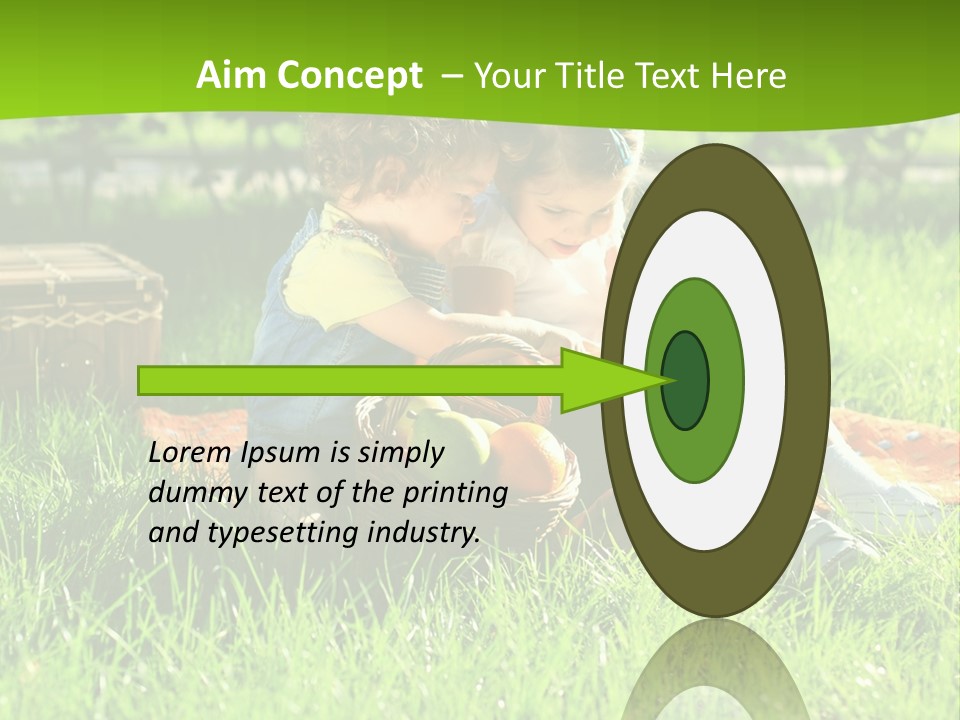 Aim Concept – Your Title Text Here

Lorem Ipsum is simply dummy text of the printing and typesetting industry.